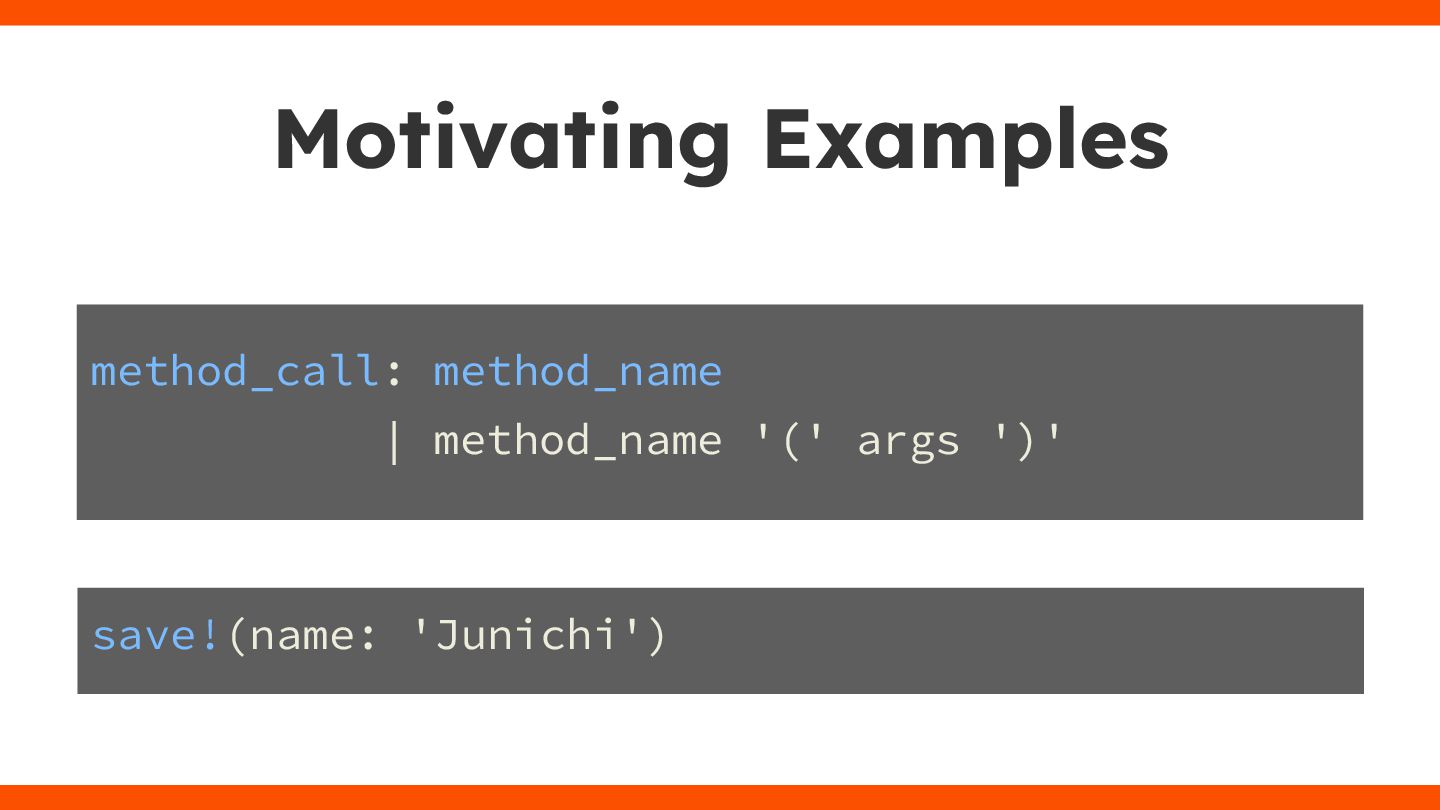 Motivating Examples

method_call: method_name
           | method_name '(' args ')'

save!(name: 'Junichi')